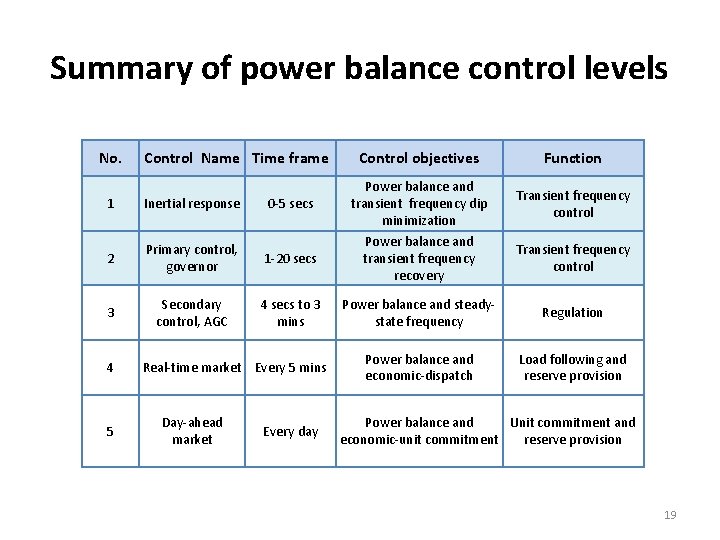 Summary of power balance control levels

| No. | Control Name | Time frame | Control objectives | Function |
|---|---|---|---|---|
| 1 | Inertial response | 0-5 secs | Power balance and transient frequency dip minimization | Transient frequency control |
| 2 | Primary control, governor | 1-20 secs | Power balance and transient frequency recovery | Transient frequency control |
| 3 | Secondary control, AGC | 4 secs to 3 mins | Power balance and steady-state frequency | Regulation |
| 4 | Real-time market | Every 5 mins | Power balance and economic-dispatch | Load following and reserve provision |
| 5 | Day-ahead market | Every day | Power balance and economic-unit commitment | Unit commitment and reserve provision |

19